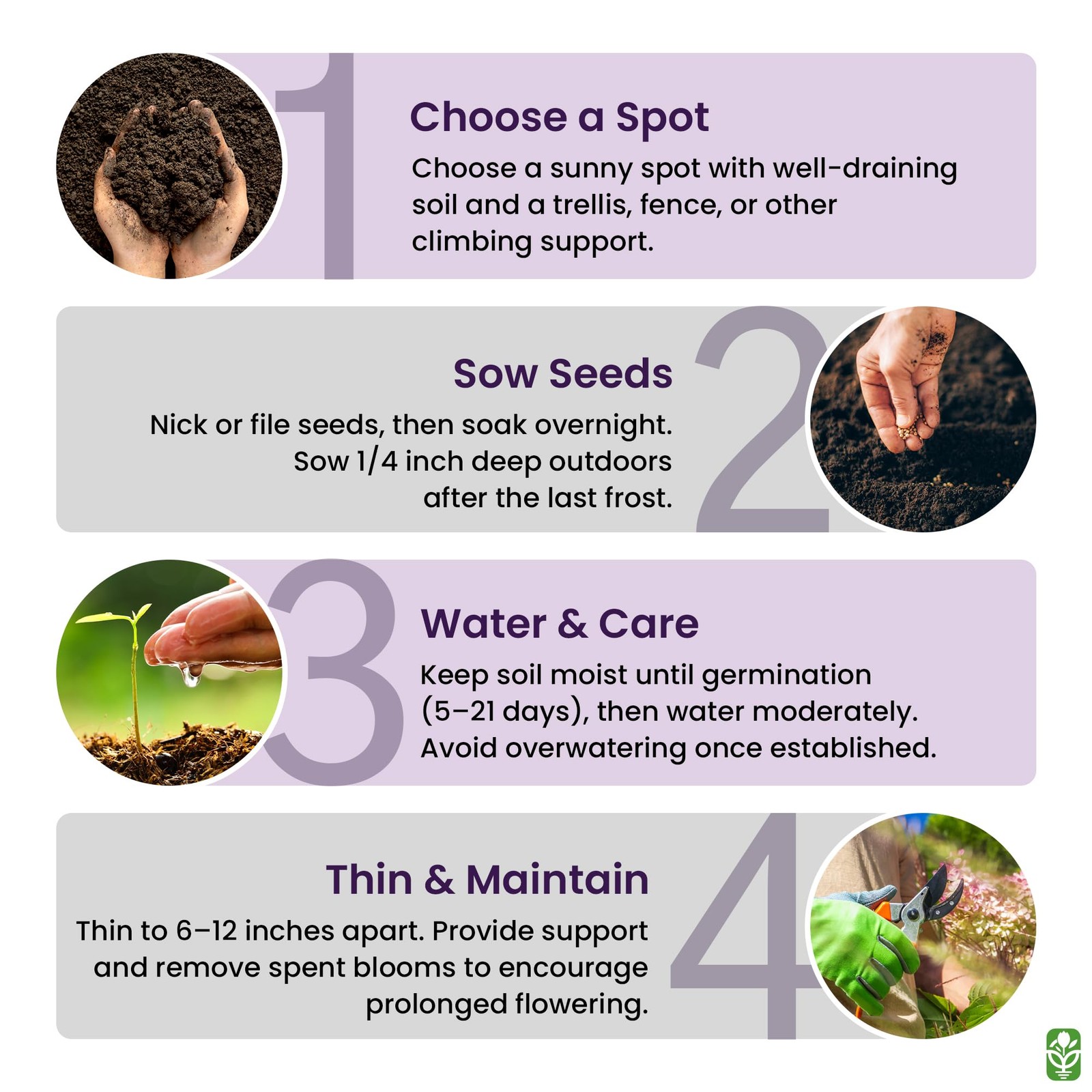 1

Choose a Spot

Choose a sunny spot with well-draining soil and a trellis, fence, or other climbing support.

2

Sow Seeds

Nick or file seeds, then soak overnight. Sow 1/4 inch deep outdoors after the last frost.

3

Water & Care

Keep soil moist until germination (5–21 days), then water moderately. Avoid overwatering once established.

4

Thin & Maintain

Thin to 6–12 inches apart. Provide support and remove spent blooms to encourage prolonged flowering.